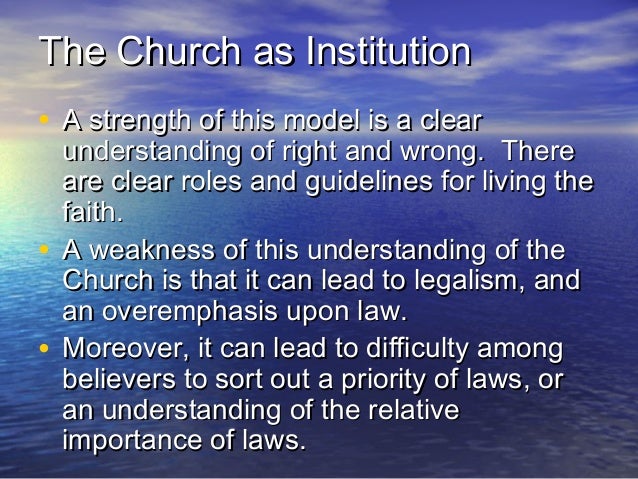 The Church as Institution

• A strength of this model is a clear understanding of right and wrong. There are clear roles and guidelines for living the faith.
• A weakness of this understanding of the Church is that it can lead to legalism, and an overemphasis upon law.
• Moreover, it can lead to difficulty among believers to sort out a priority of laws, or an understanding of the relative importance of laws.